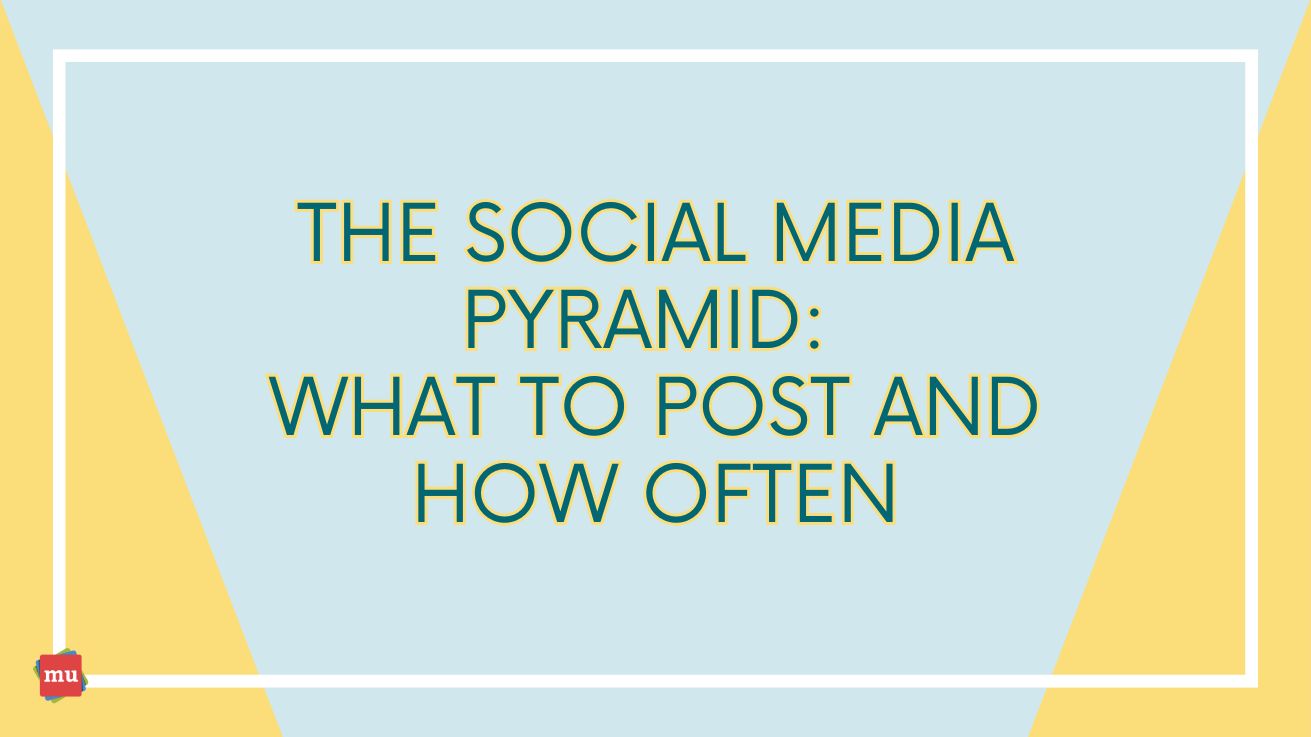 THE SOCIAL MEDIA PYRAMID:
WHAT TO POST AND HOW OFTEN

mu